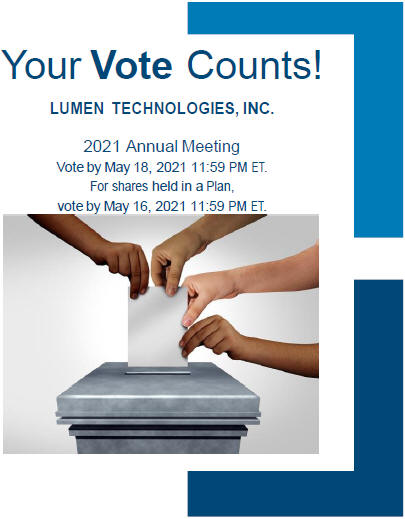 Your Vote Counts!

LUMEN TECHNOLOGIES, INC.

2021 Annual Meeting
Vote by May 18, 2021 11:59 PM ET.
For shares held in a Plan,
vote by May 16, 2021 11:59 PM ET.